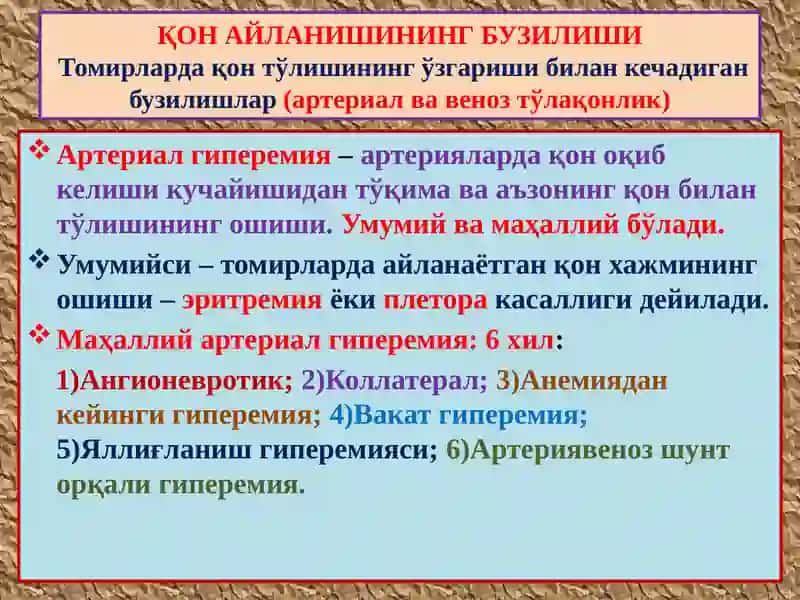 ҚОН АЙЛАНИШИНИНГ БУЗИЛИШИ
Томирларда қон тўлишининг ўзгариши билан кечадиган бузилишлар (артериал ва веноз тўлақонлик)

❖ Артериал гиперемия – артерияларда қон оқиб келиши кучайишидан тўқима ва аъзонинг қон билан тўлишининг ошиши. Умумий ва маҳаллий бўлади.

❖ Умумийси – томирларда айланаётган қон хажмининг ошиши – эритремия ёки плетора касаллиги дейилади.

❖ Маҳаллий артериал гиперемия: 6 хил:

1)Ангионевротик; 2)Коллатерал; 3)Анемиядан кейинги гиперемия; 4)Вакат гиперемия; 5)Яллиғланиш гиперемияси; 6)Артериявеноз шунт орқали гиперемия.